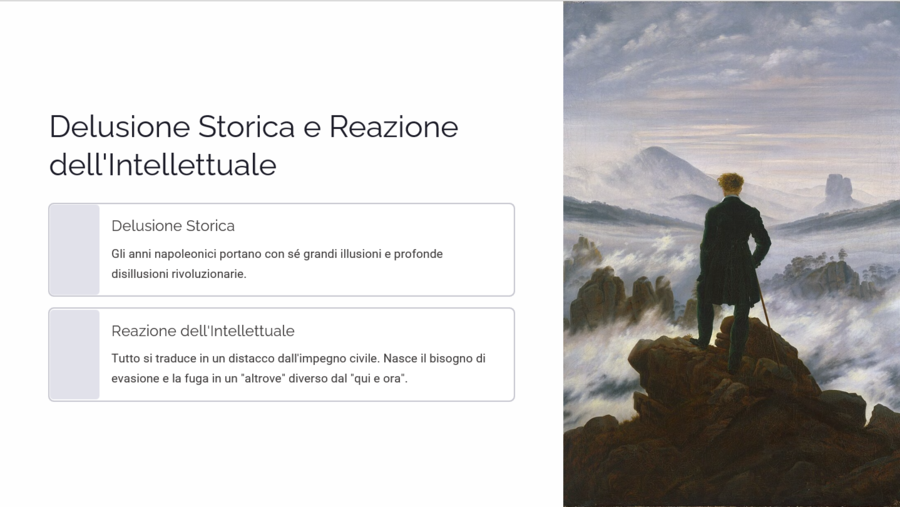 Delusione Storica e Reazione dell'Intellettuale

Delusione Storica

Gli anni napoleonici portano con sé grandi illusioni e profonde disillusioni rivoluzionarie.

Reazione dell'Intellettuale

Tutto si traduce in un distacco dall'impegno civile. Nasce il bisogno di evasione e la fuga in un "altrove" diverso dal "qui e ora".